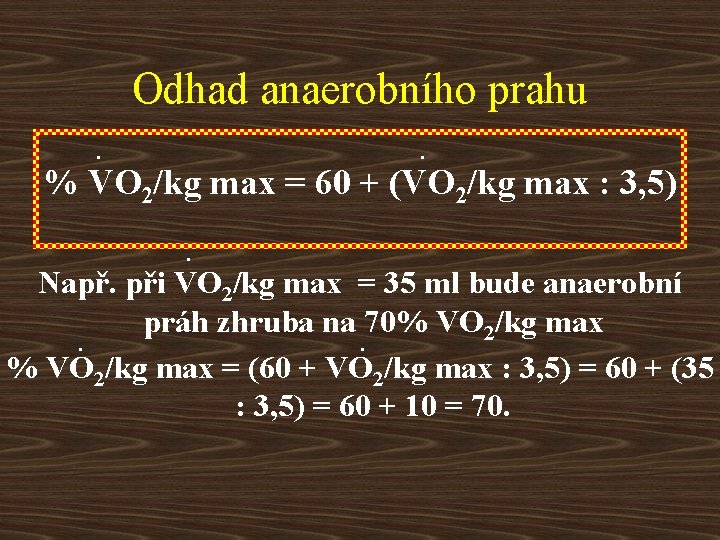 Odhad anaerobního prahu

% $\dot{V}O_2$/kg max = 60 + ($\dot{V}O_2$/kg max : 3,5)

Např. při $\dot{V}O_2$/kg max = 35 ml bude anaerobní práh zhruba na 70% $VO_2$/kg max

% $\dot{V}O_2$/kg max = (60 + $\dot{V}O_2$/kg max : 3,5) = 60 + (35 : 3,5) = 60 + 10 = 70.